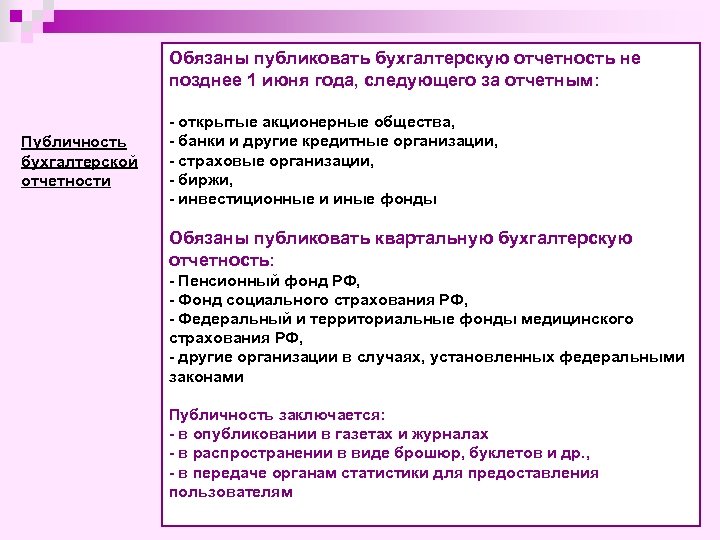 Публичность бухгалтерской отчетности

Обязаны публиковать бухгалтерскую отчетность не позднее 1 июня года, следующего за отчетным:

- открытые акционерные общества,
- банки и другие кредитные организации,
- страховые организации,
- биржи,
- инвестиционные и иные фонды

Обязаны публиковать квартальную бухгалтерскую отчетность:
- Пенсионный фонд РФ,
- Фонд социального страхования РФ,
- Федеральный и территориальные фонды медицинского страхования РФ,
- другие организации в случаях, установленных федеральными законами

Публичность заключается:
- в опубликовании в газетах и журналах
- в распространении в виде брошюр, буклетов и др.,
- в передаче органам статистики для предоставления пользователям